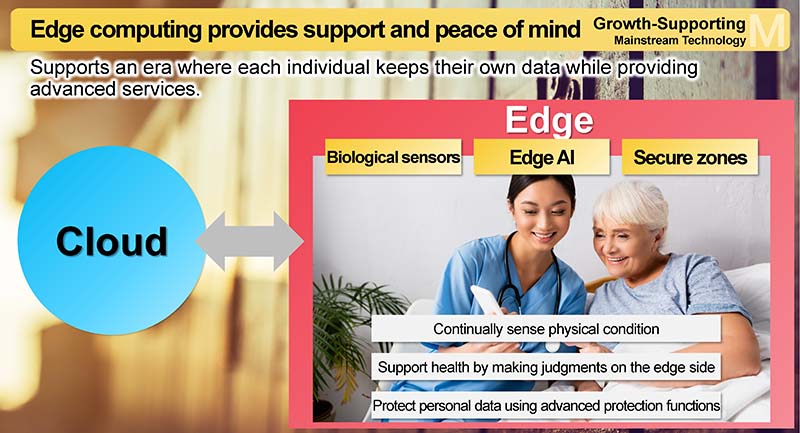 Edge computing provides support and peace of mind

Growth-Supporting Mainstream Technology

M

Supports an era where each individual keeps their own data while providing advanced services.

Cloud

Edge

Biological sensors

Edge AI

Secure zones

Continually sense physical condition

Support health by making judgments on the edge side

Protect personal data using advanced protection functions